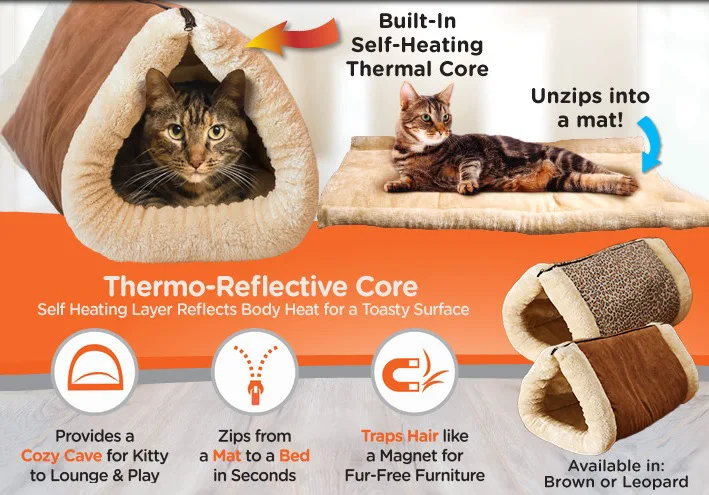 Built-In Self-Heating Thermal Core

Unzips into a mat!

Thermo-Reflective Core
Self Heating Layer Reflects Body Heat for a Toasty Surface

Provides a Cozy Cave for Kitty to Lounge & Play

Zips from a Mat to a Bed in Seconds

Traps Hair like a Magnet for Fur-Free Furniture

Available in: Brown or Leopard